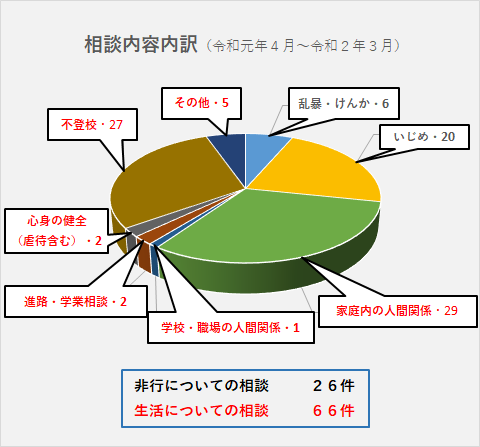 相談内容内訳（令和元年４月～令和２年３月）

その他・5

乱暴・けんか・6

不登校・27

いじめ・20

心身の健全（虐待含む）・2

進路・学業相談・2

学校・職場の人間関係・1

家庭内の人間関係・29

非行についての相談　２６件
生活についての相談　６６件